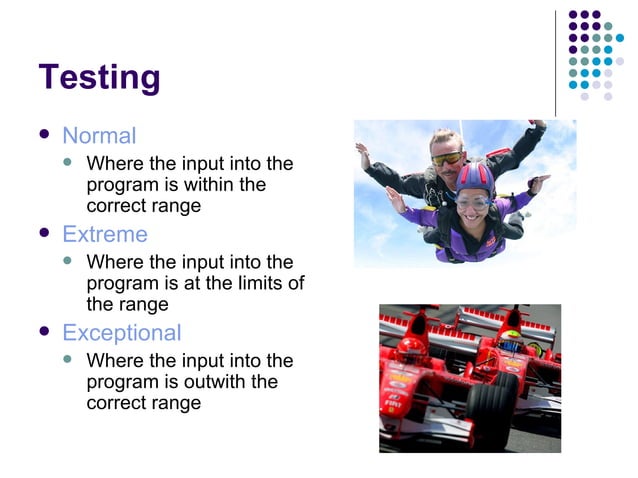 Testing

- Normal
  - Where the input into the program is within the correct range
- Extreme
  - Where the input into the program is at the limits of the range
- Exceptional
  - Where the input into the program is outwith the correct range